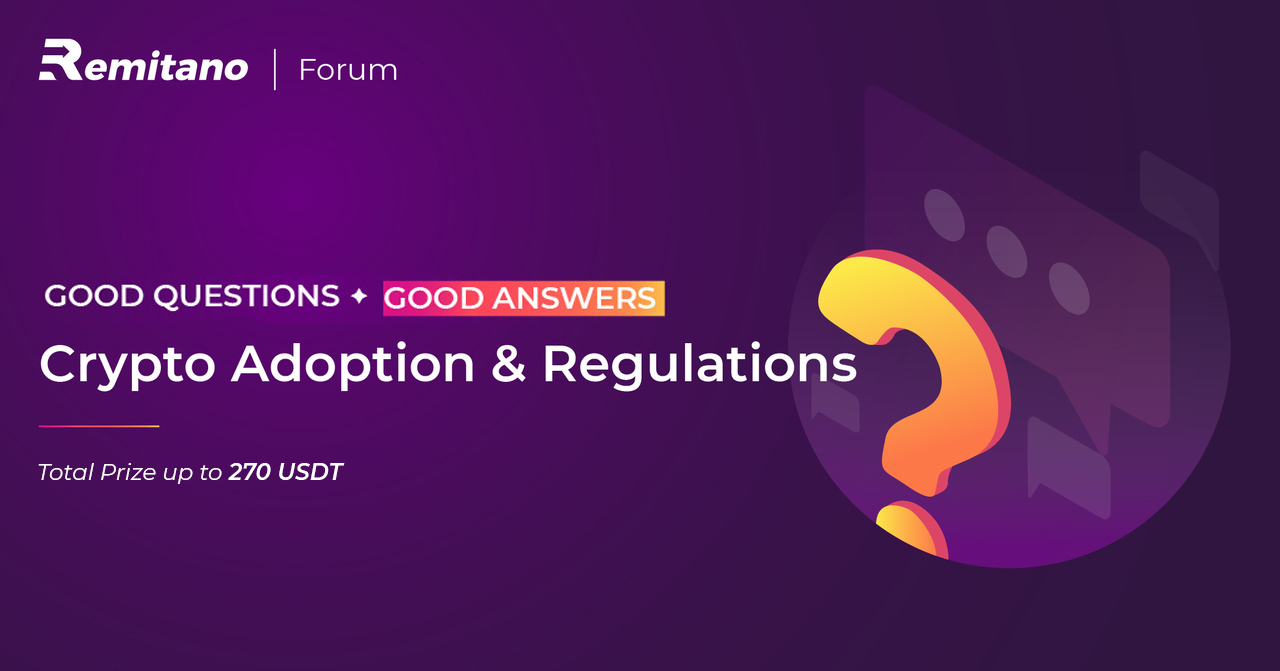 Remitano | Forum

GOOD QUESTIONS ✦ GOOD ANSWERS

Crypto Adoption & Regulations

Total Prize up to 270 USDT